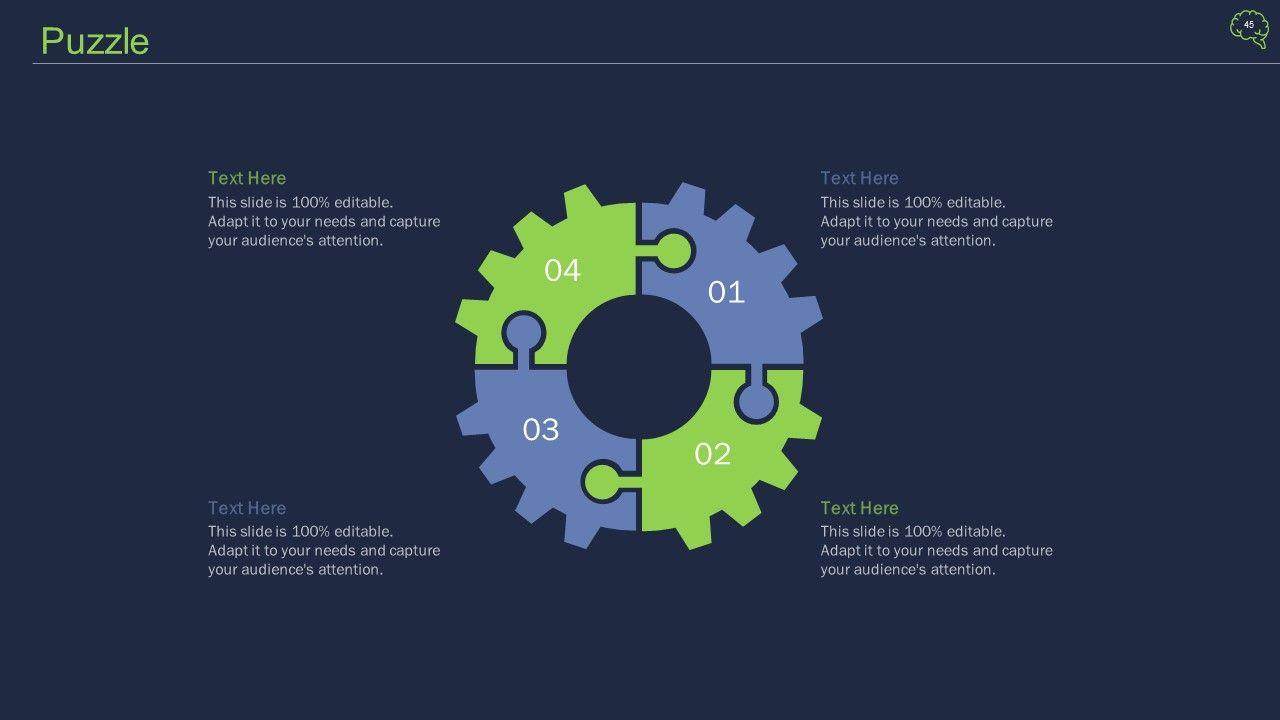 Puzzle

45

Text Here
This slide is 100% editable. Adapt it to your needs and capture your audience's attention.

Text Here
This slide is 100% editable. Adapt it to your needs and capture your audience's attention.

04

01

03

02

Text Here
This slide is 100% editable. Adapt it to your needs and capture your audience's attention.

Text Here
This slide is 100% editable. Adapt it to your needs and capture your audience's attention.